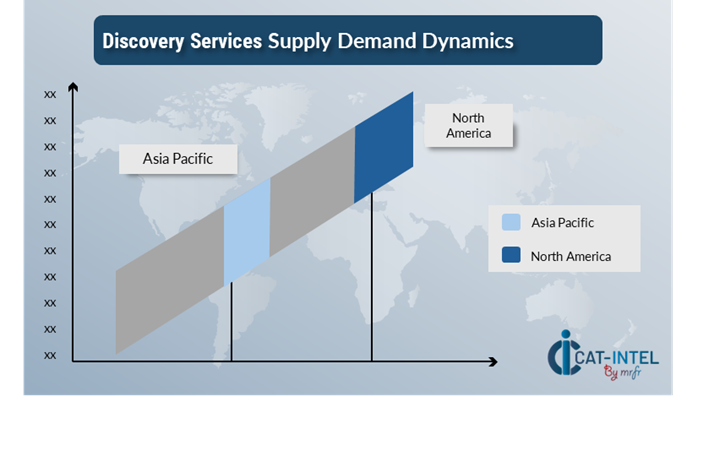 Discovery Services Supply Demand Dynamics

xx
xx
xx
xx
xx
xx
xx
xx
xx
xx
xx

Asia Pacific

North America

Asia Pacific
North America

CAT-INTEL
By mrfr